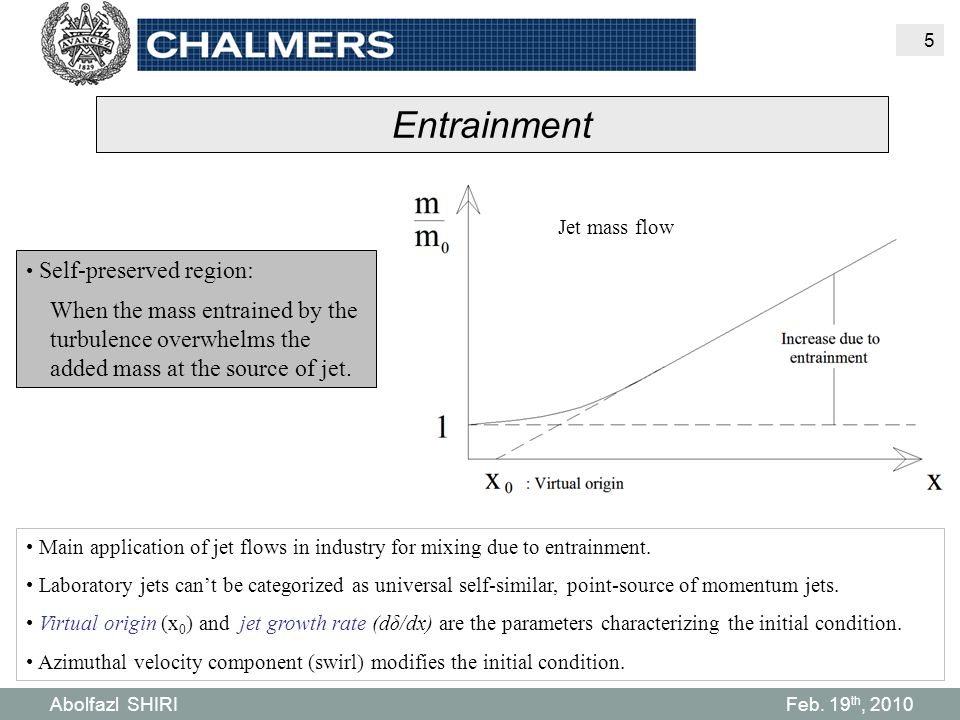 AVANCEZ 1829

CHALMERS

5

Entrainment

• Self-preserved region:

When the mass entrained by the turbulence overwhelms the added mass at the source of jet.

$\frac{m}{m_0}$

Jet mass flow

Increase due to entrainment

1

$x_0$ : Virtual origin

x

• Main application of jet flows in industry for mixing due to entrainment.

• Laboratory jets can't be categorized as universal self-similar, point-source of momentum jets.

• Virtual origin ($x_0$) and jet growth rate ($d\delta/dx$) are the parameters characterizing the initial condition.

• Azimuthal velocity component (swirl) modifies the initial condition.

Abolfazl SHIRI

Feb. 19$^{th}$, 2010